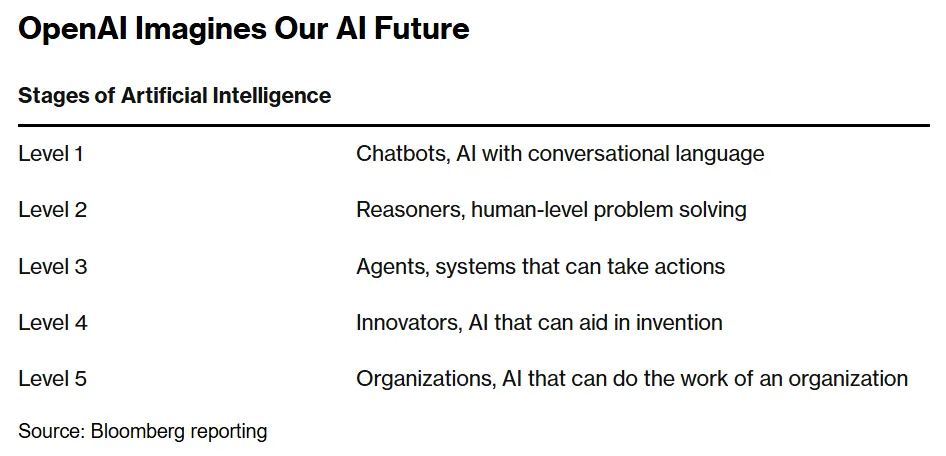 OpenAI Imagines Our AI Future

Stages of Artificial Intelligence

| | |
|---|---|
| Level 1 | Chatbots, AI with conversational language |
| Level 2 | Reasoners, human-level problem solving |
| Level 3 | Agents, systems that can take actions |
| Level 4 | Innovators, AI that can aid in invention |
| Level 5 | Organizations, AI that can do the work of an organization |

Source: Bloomberg reporting